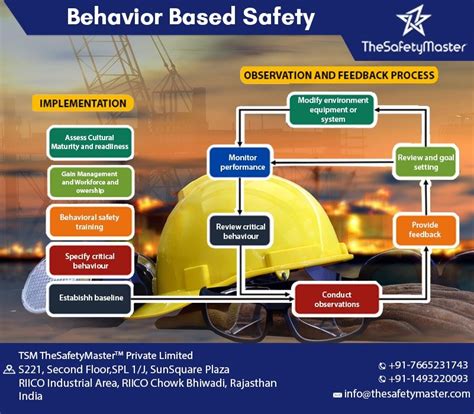 Behavior Based Safety

TheSafetyMaster

OBSERVATION AND FEEDBACK PROCESS

IMPLEMENTATION

Assess Cultural Maturity and readiness

Gain Management and Workforce and owership

Behavioral safety training

Specify critical behaviour

Estabishh baseline

Modify environment equipment or system

Monitor performance

Review and goal setting

Review critical behaviour

Provide feedback

Conduct observations

TSM TheSafetyMaster™ Private Limited
S221, Second Floor,SPL 1/J, SunSquare Plaza
RIICO Industrial Area, RIICO Chowk Bhiwadi, Rajasthan
India

+91-7665231743
+91-1493220093
info@thesafetymaster.com